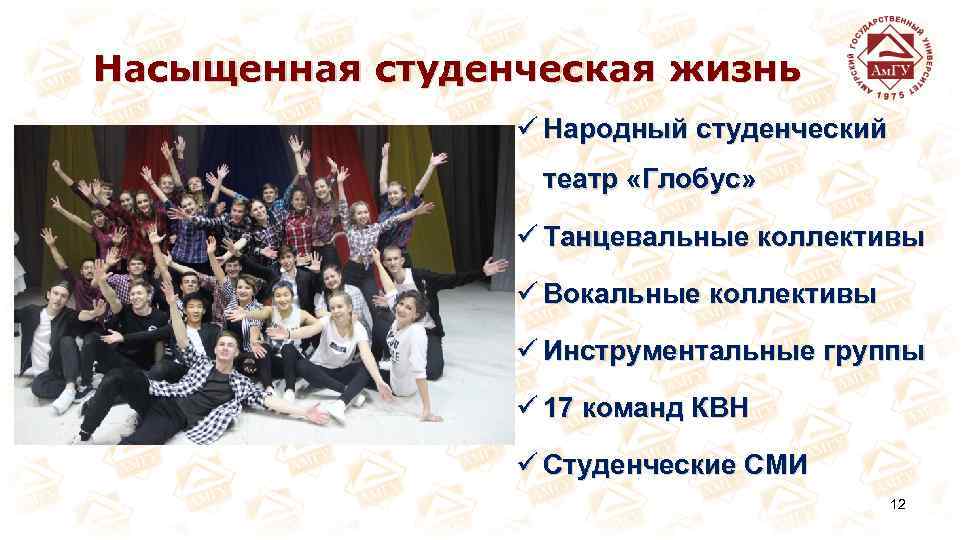 Насыщенная студенческая жизнь

АМУРСКИЙ ГОСУДАРСТВЕННЫЙ УНИВЕРСИТЕТ
АмГУ
1975

✓ Народный студенческий театр «Глобус»

✓ Танцевальные коллективы

✓ Вокальные коллективы

✓ Инструментальные группы

✓ 17 команд КВН

✓ Студенческие СМИ

12